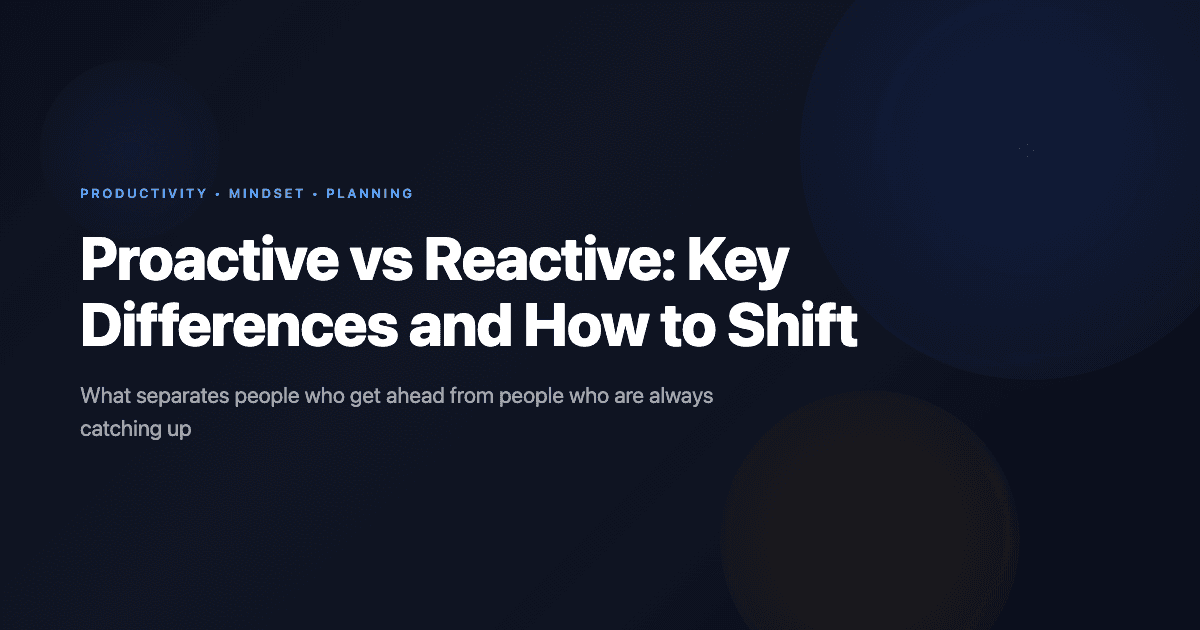 PRODUCTIVITY • MINDSET • PLANNING

Proactive vs Reactive: Key Differences and How to Shift

What separates people who get ahead from people who are always catching up